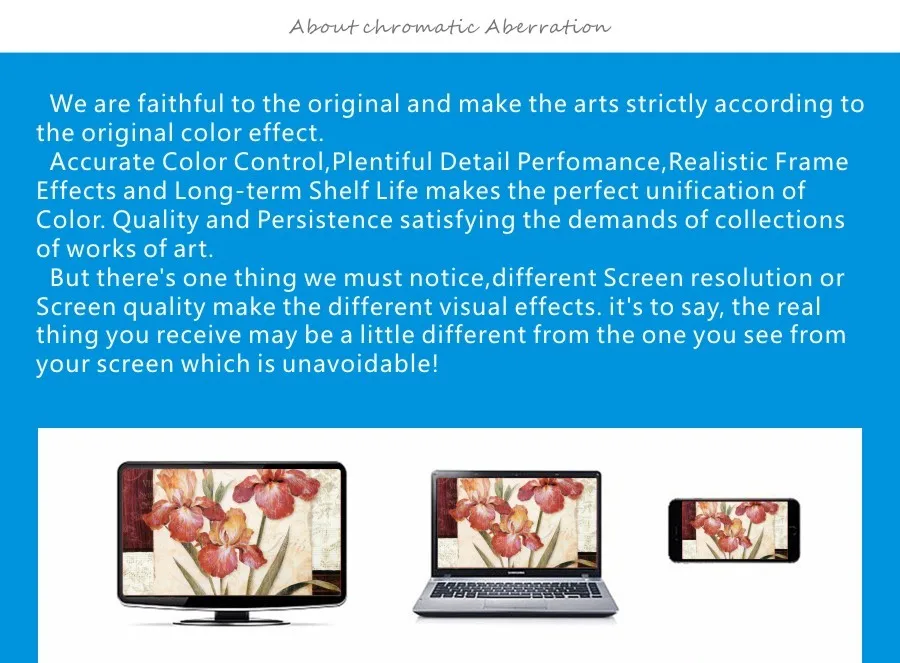 About chromatic Aberration

We are faithful to the original and make the arts strictly according to the original color effect.

Accurate Color Control,Plentiful Detail Perfomance,Realistic Frame Effects and Long-term Shelf Life makes the perfect unification of Color. Quality and Persistence satisfying the demands of collections of works of art.

But there's one thing we must notice,different Screen resolution or Screen quality make the different visual effects. it's to say, the real thing you receive may be a little different from the one you see from your screen which is unavoidable!

SAMSUNG